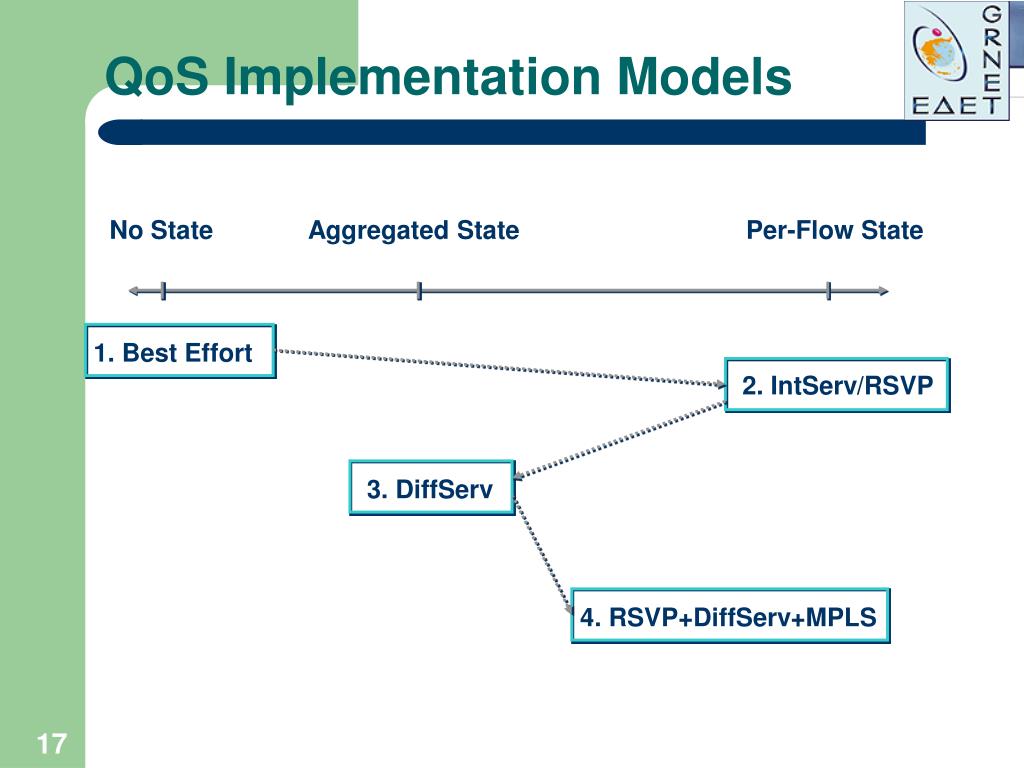 QoS Implementation Models

GRNET
ΕΔΕΤ

No State

Aggregated State

Per-Flow State

1. Best Effort

2. IntServ/RSVP

3. DiffServ

4. RSVP+DiffServ+MPLS

17